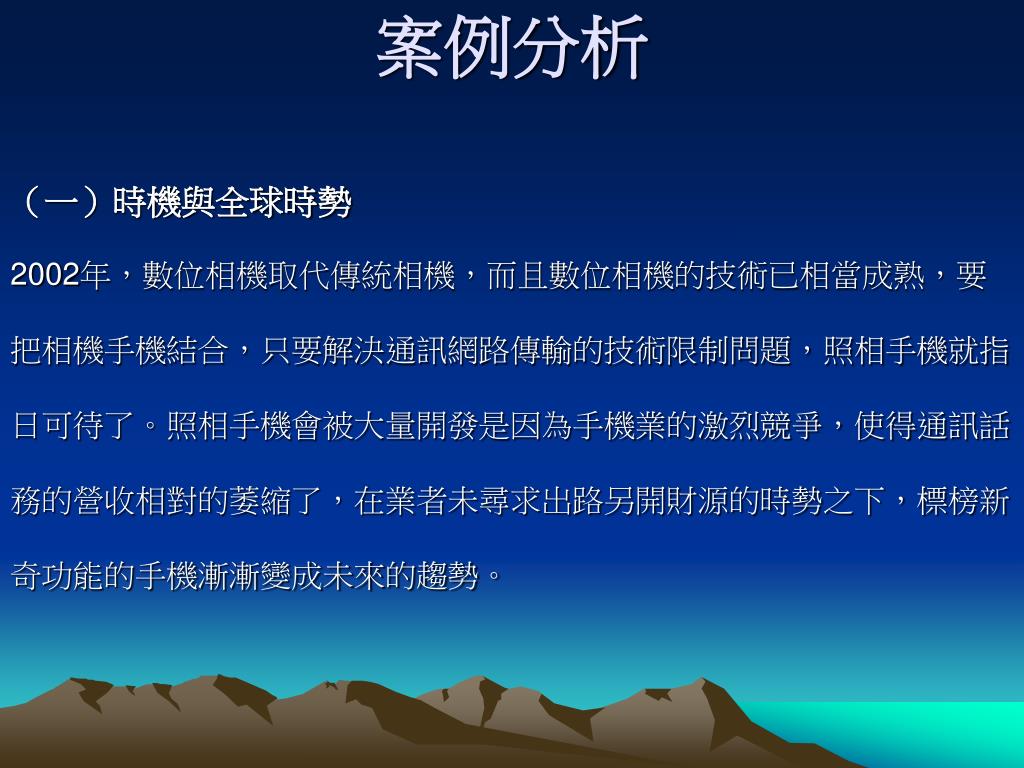 案例分析

（一）時機與全球時勢

2002年，數位相機取代傳統相機，而且數位相機的技術已相當成熟，要把相機手機結合，只要解決通訊網路傳輸的技術限制問題，照相手機就指日可待了。照相手機會被大量開發是因為手機業的激烈競爭，使得通訊話務的營收相對的萎縮了，在業者未尋求出路另開財源的時勢之下，標榜新奇功能的手機漸漸變成未來的趨勢。